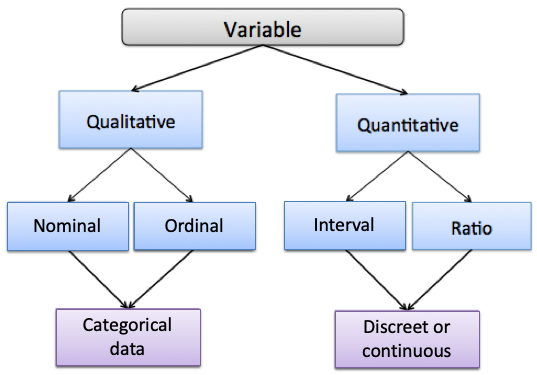 Variable

Qualitative

Quantitative

Nominal

Ordinal

Interval

Ratio

Categorical data

Discreet or continuous